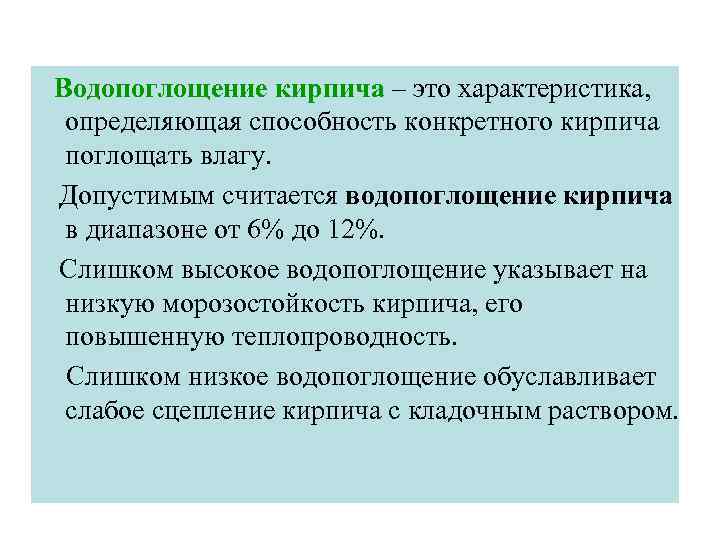 Водопоглощение кирпича – это характеристика, определяющая способность конкретного кирпича поглощать влагу.

Допустимым считается водопоглощение кирпича в диапазоне от 6% до 12%.

Слишком высокое водопоглощение указывает на низкую морозостойкость кирпича, его повышенную теплопроводность.

Слишком низкое водопоглощение обуславливает слабое сцепление кирпича с кладочным раствором.